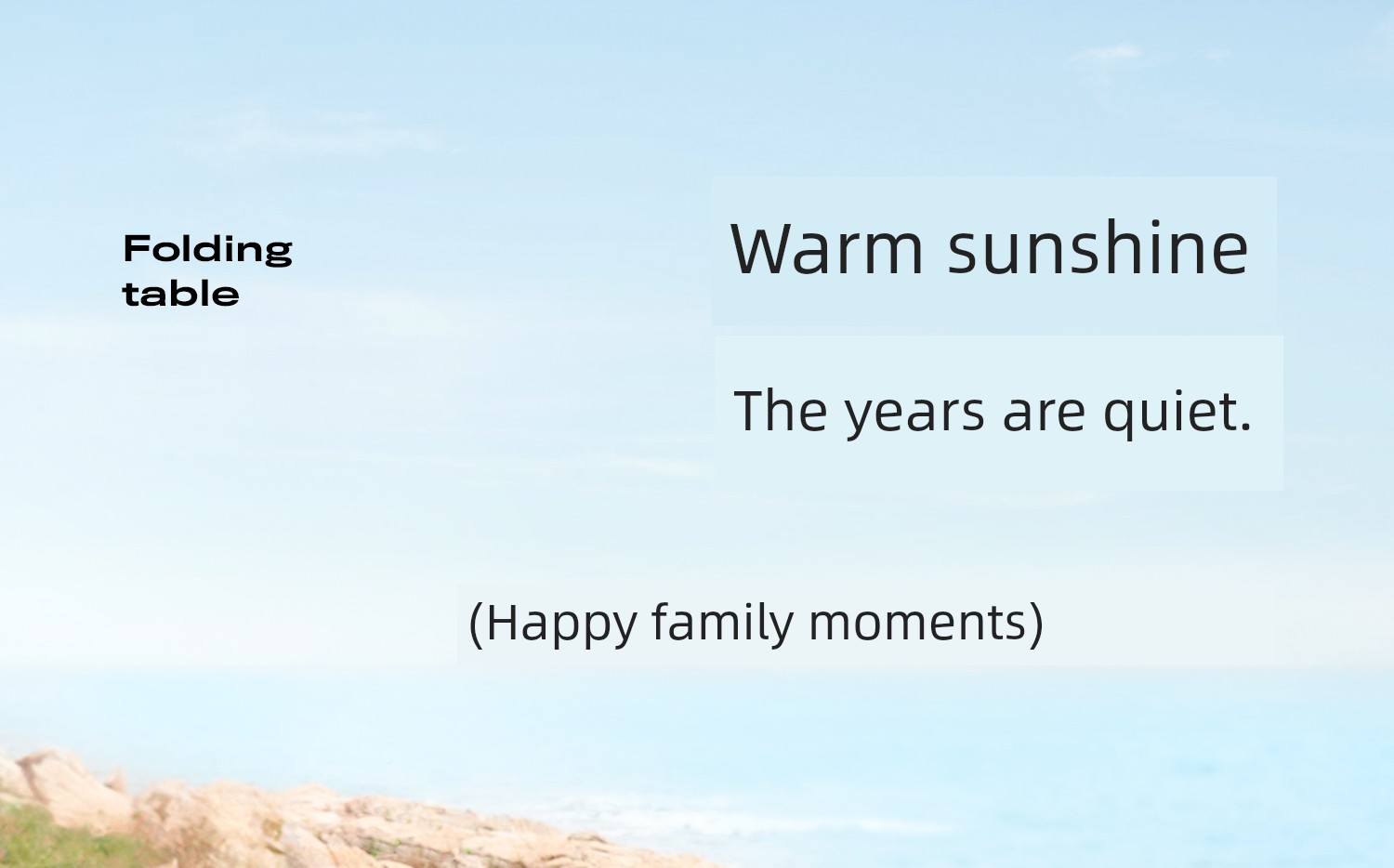 Folding table

Warm sunshine

The years are quiet.

(Happy family moments)